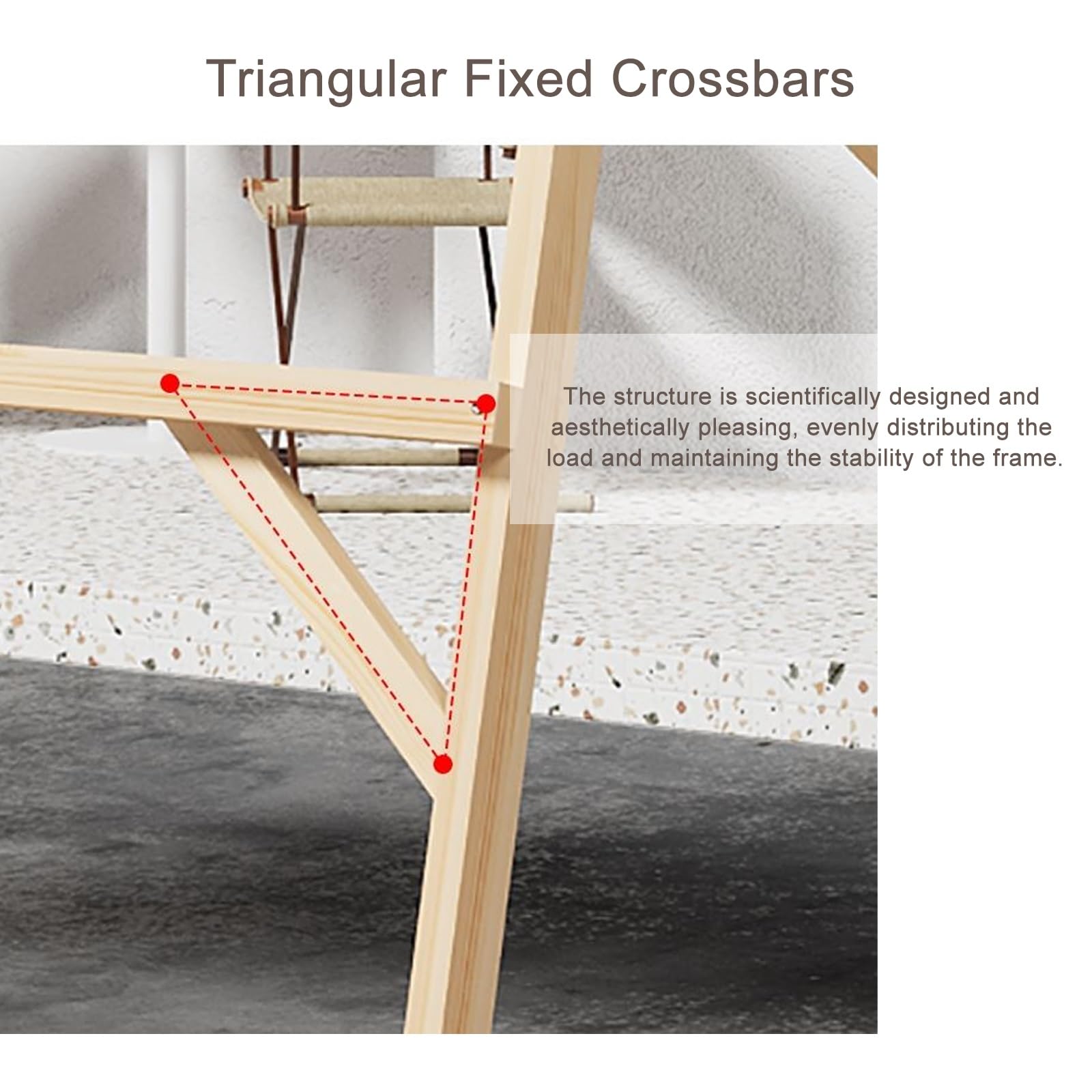 Triangular Fixed Crossbars

The structure is scientifically designed and aesthetically pleasing, evenly distributing the load and maintaining the stability of the frame.